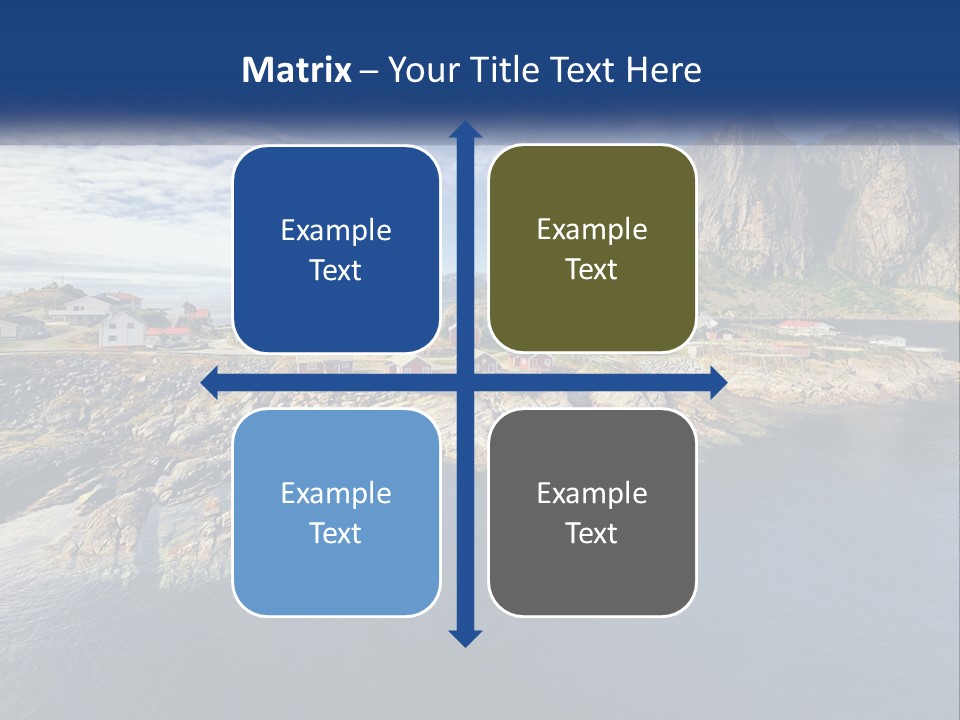 Matrix – Your Title Text Here

Example Text

Example Text

Example Text

Example Text